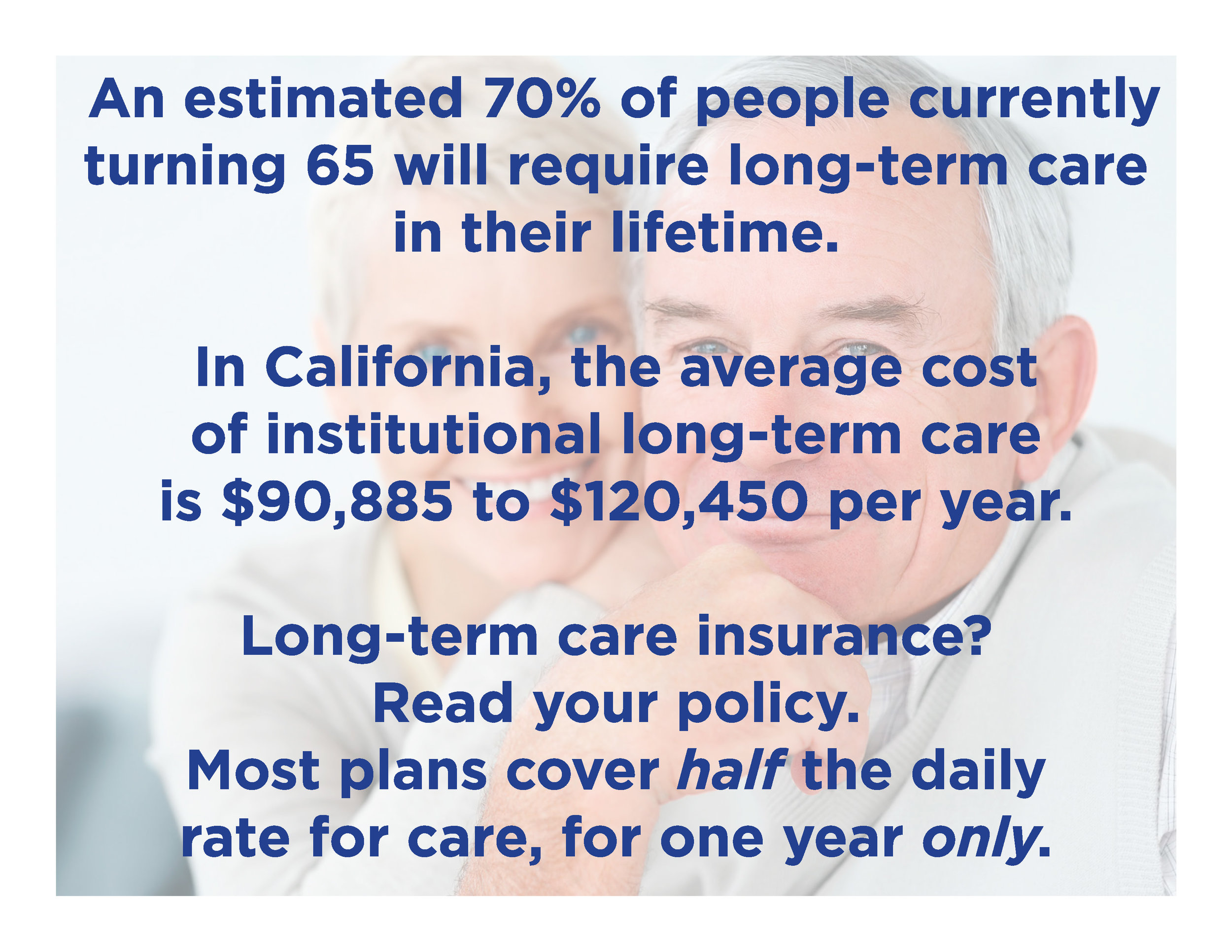 An estimated 70% of people currently turning 65 will require long-term care in their lifetime.

In California, the average cost of institutional long-term care is \$90,885 to \$120,450 per year.

Long-term care insurance? Read your policy. Most plans cover half the daily rate for care, for one year only.